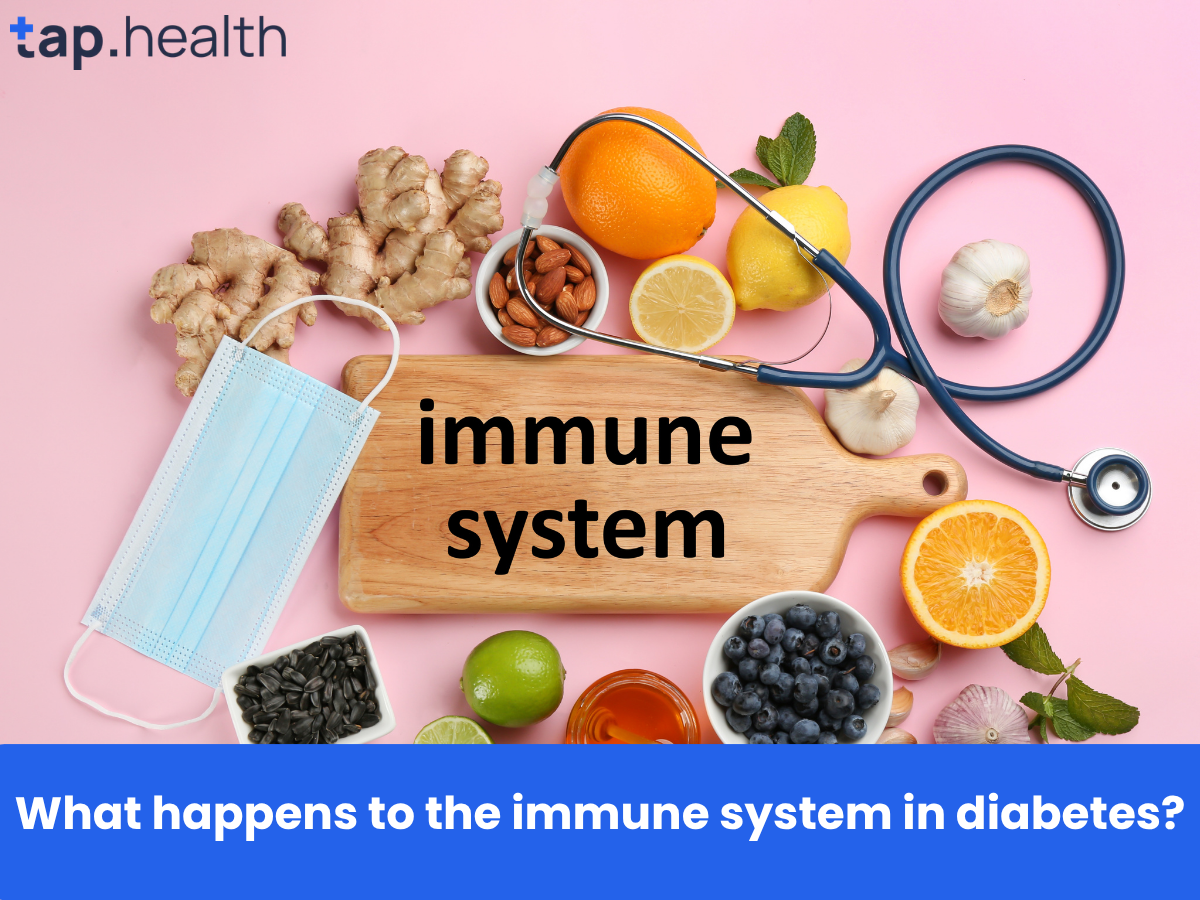 tap.health

immune system

What happens to the immune system in diabetes?